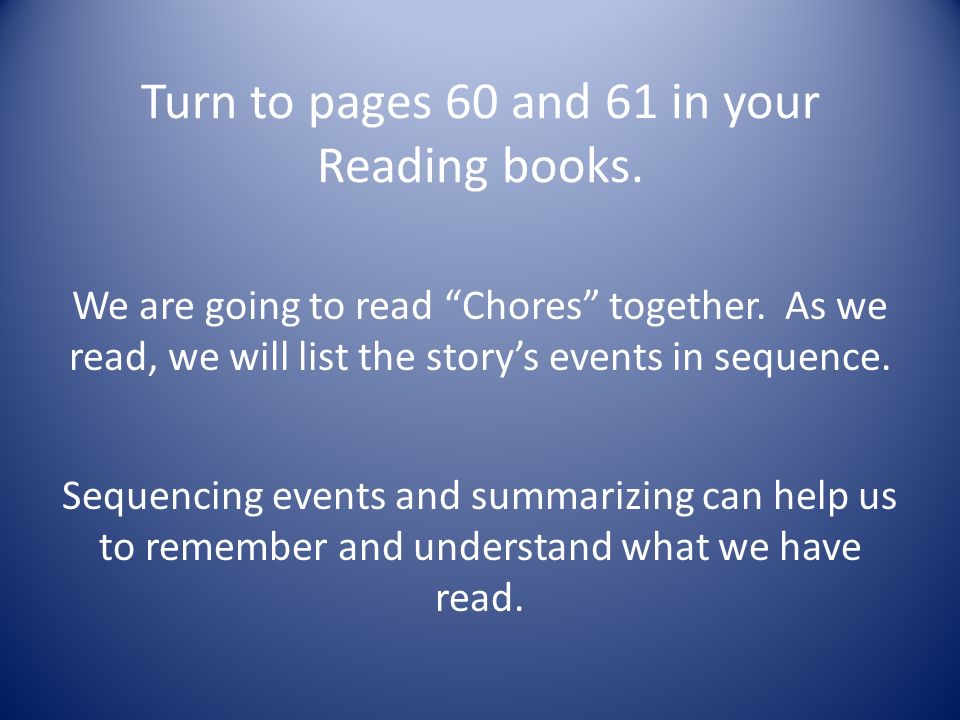 Turn to pages 60 and 61 in your Reading books.

We are going to read “Chores” together.  As we read, we will list the story’s events in sequence.

Sequencing events and summarizing can help us to remember and understand what we have read.